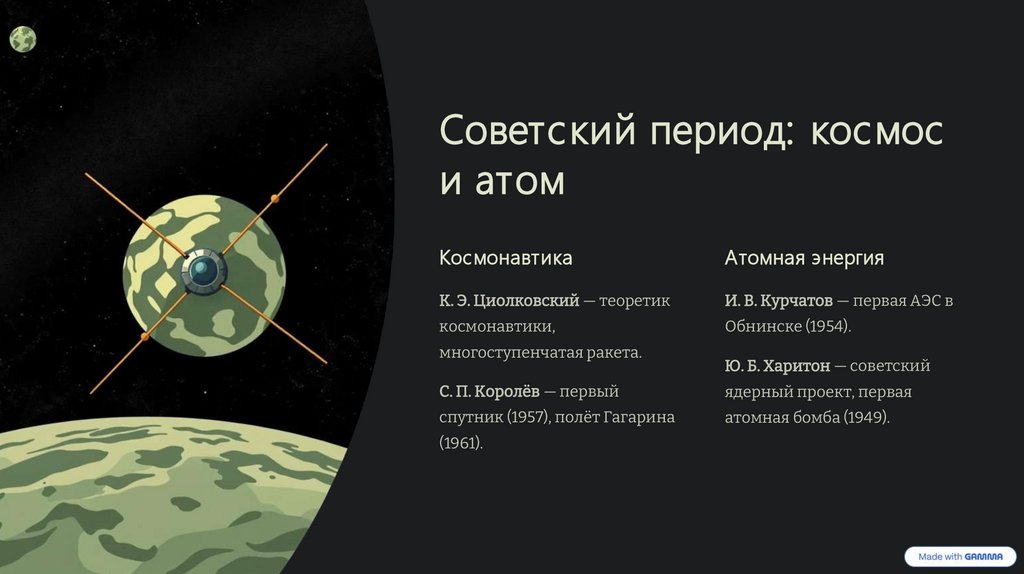 Советский период: космос и атом

Космонавтика

К. Э. Циолковский — теоретик космонавтики, многоступенчатая ракета.

С. П. Королёв — первый спутник (1957), полёт Гагарина (1961).

Атомная энергия

И. В. Курчатов — первая АЭС в Обнинске (1954).

Ю. Б. Харитон — советский ядерный проект, первая атомная бомба (1949).

Made with GAMMA